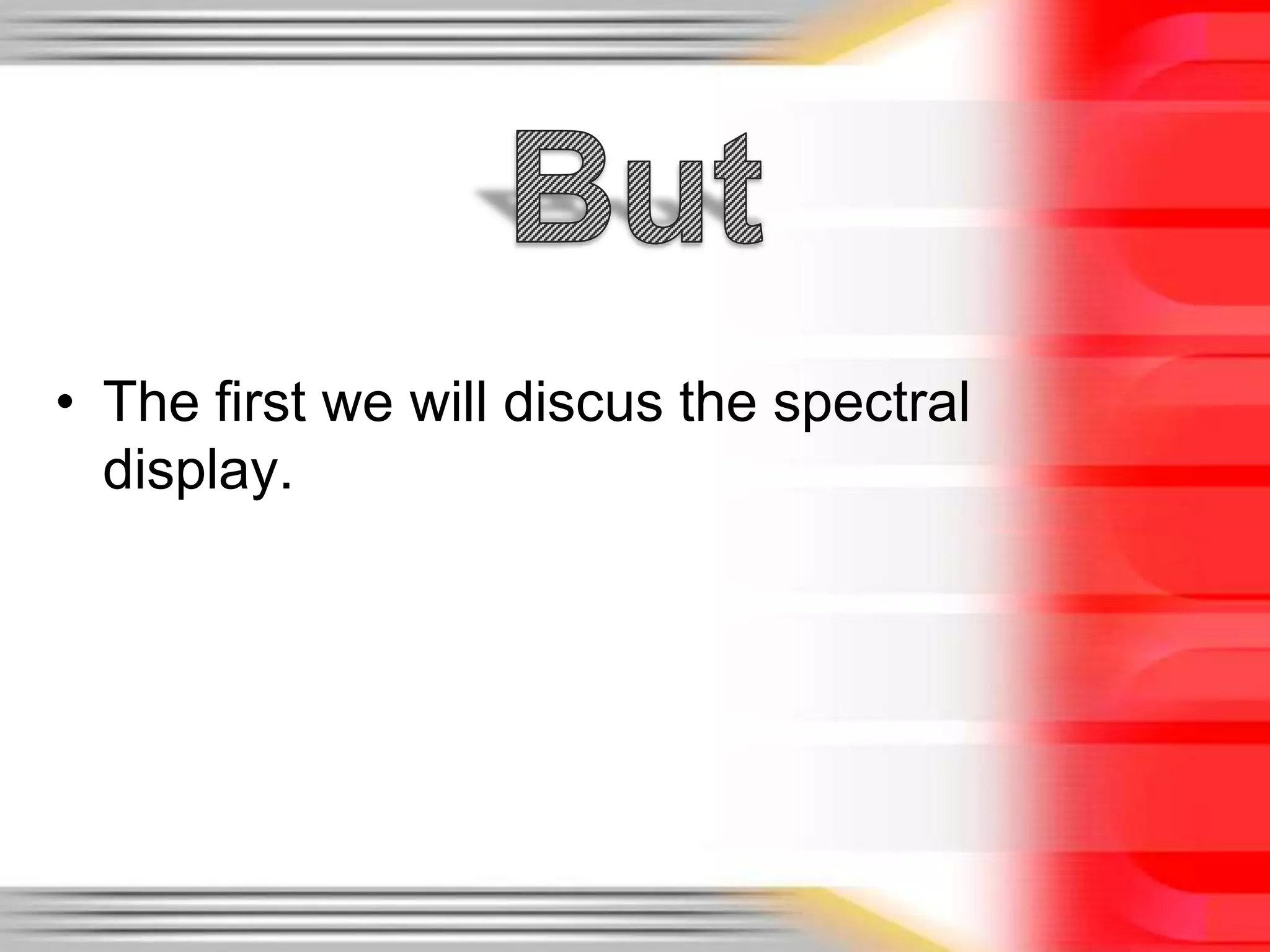 But

• The first we will discus the spectral display.